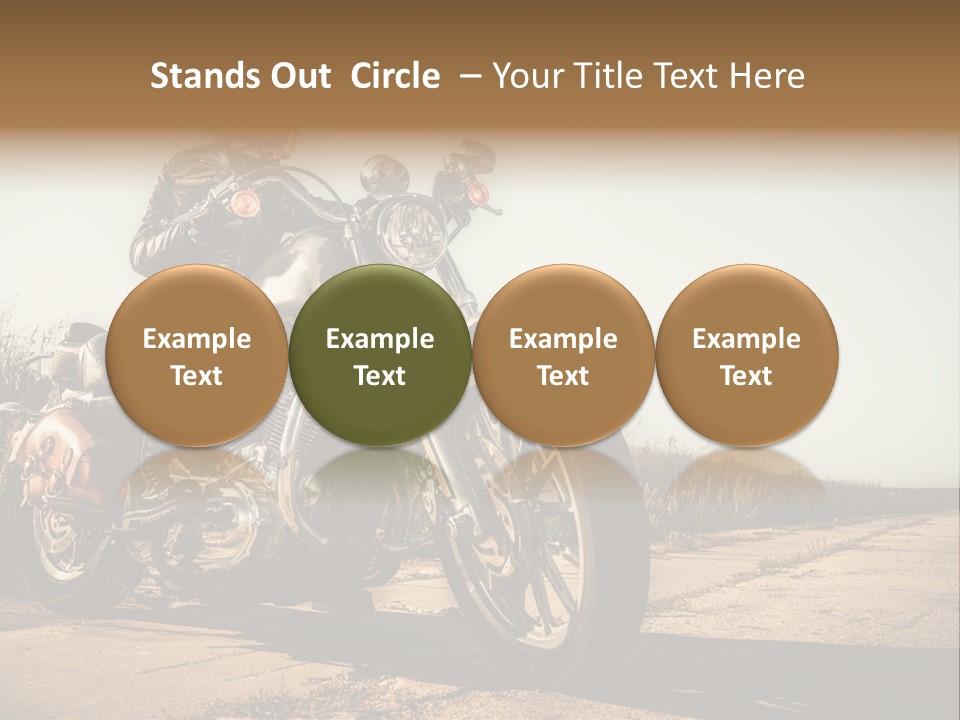 Stands Out Circle – Your Title Text Here

Example Text

Example Text

Example Text

Example Text